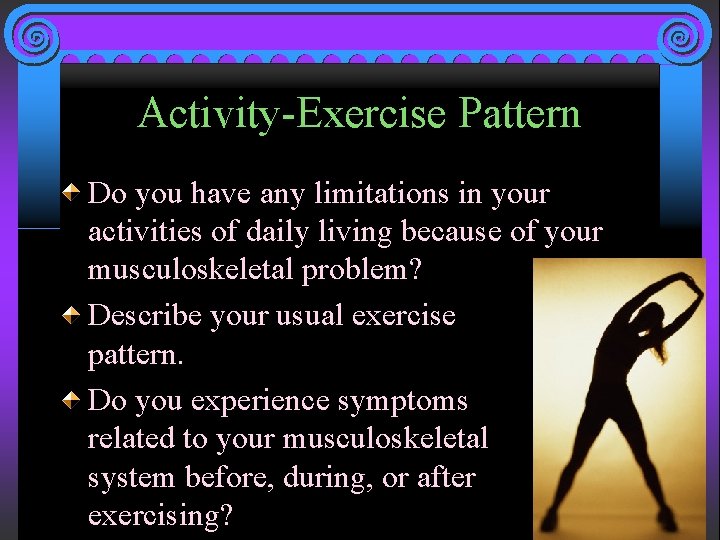 Activity-Exercise Pattern

Do you have any limitations in your activities of daily living because of your musculoskeletal problem?

Describe your usual exercise pattern.

Do you experience symptoms related to your musculoskeletal system before, during, or after exercising?